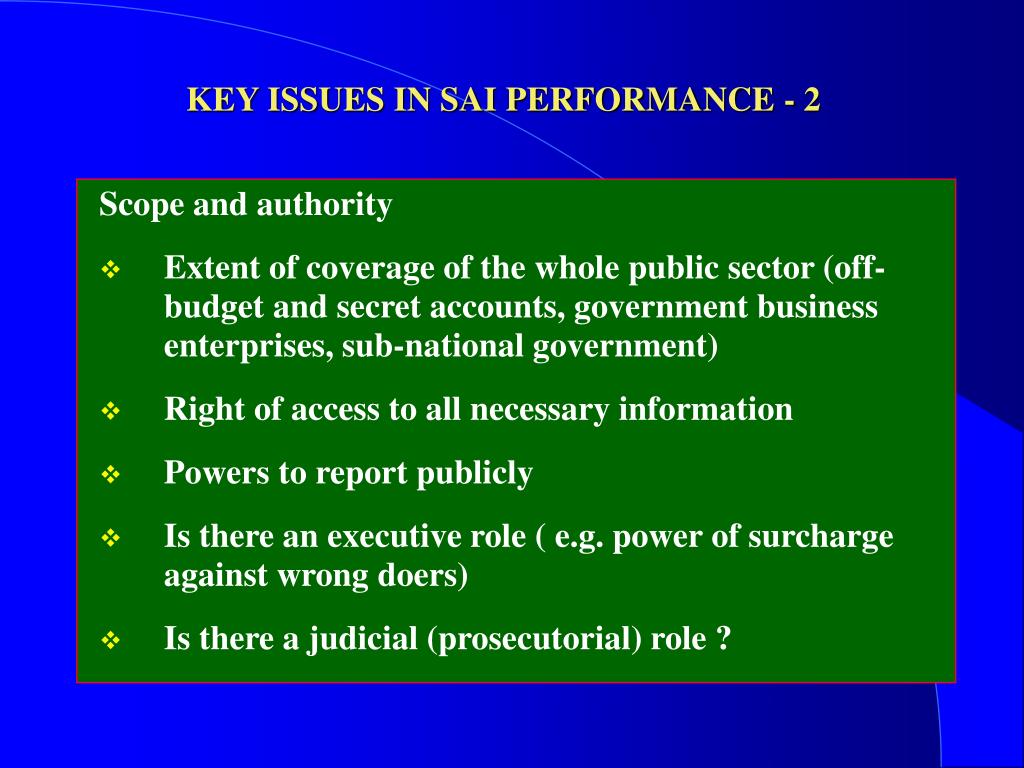 KEY ISSUES IN SAI PERFORMANCE - 2

Scope and authority

❖ Extent of coverage of the whole public sector (off-budget and secret accounts, government business enterprises, sub-national government)

❖ Right of access to all necessary information

❖ Powers to report publicly

❖ Is there an executive role ( e.g. power of surcharge against wrong doers)

❖ Is there a judicial (prosecutorial) role ?